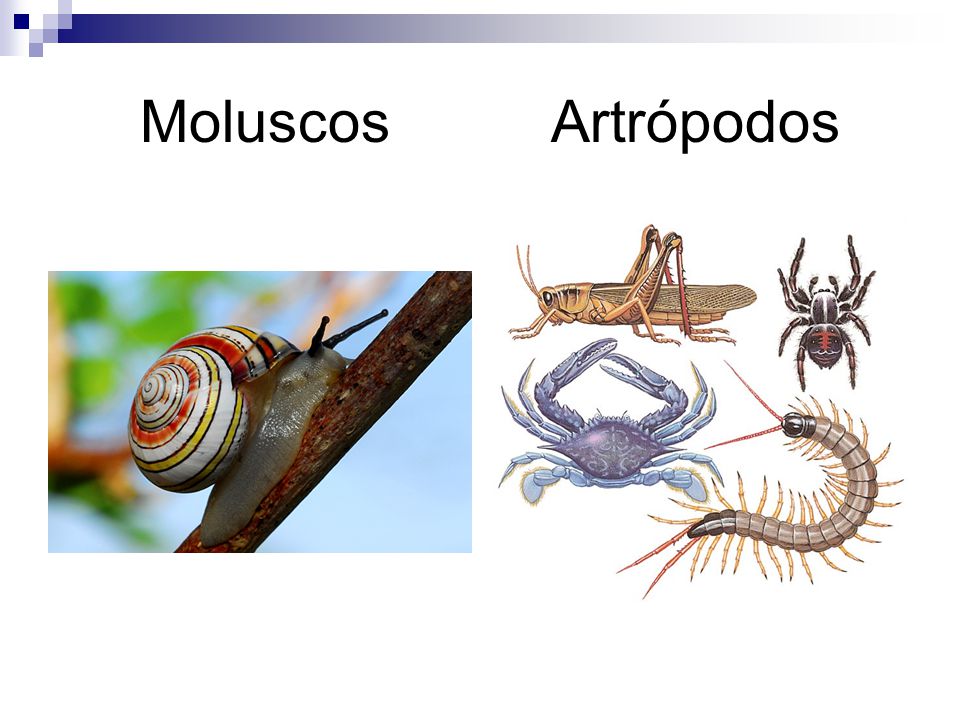 Moluscos

Artrópodos